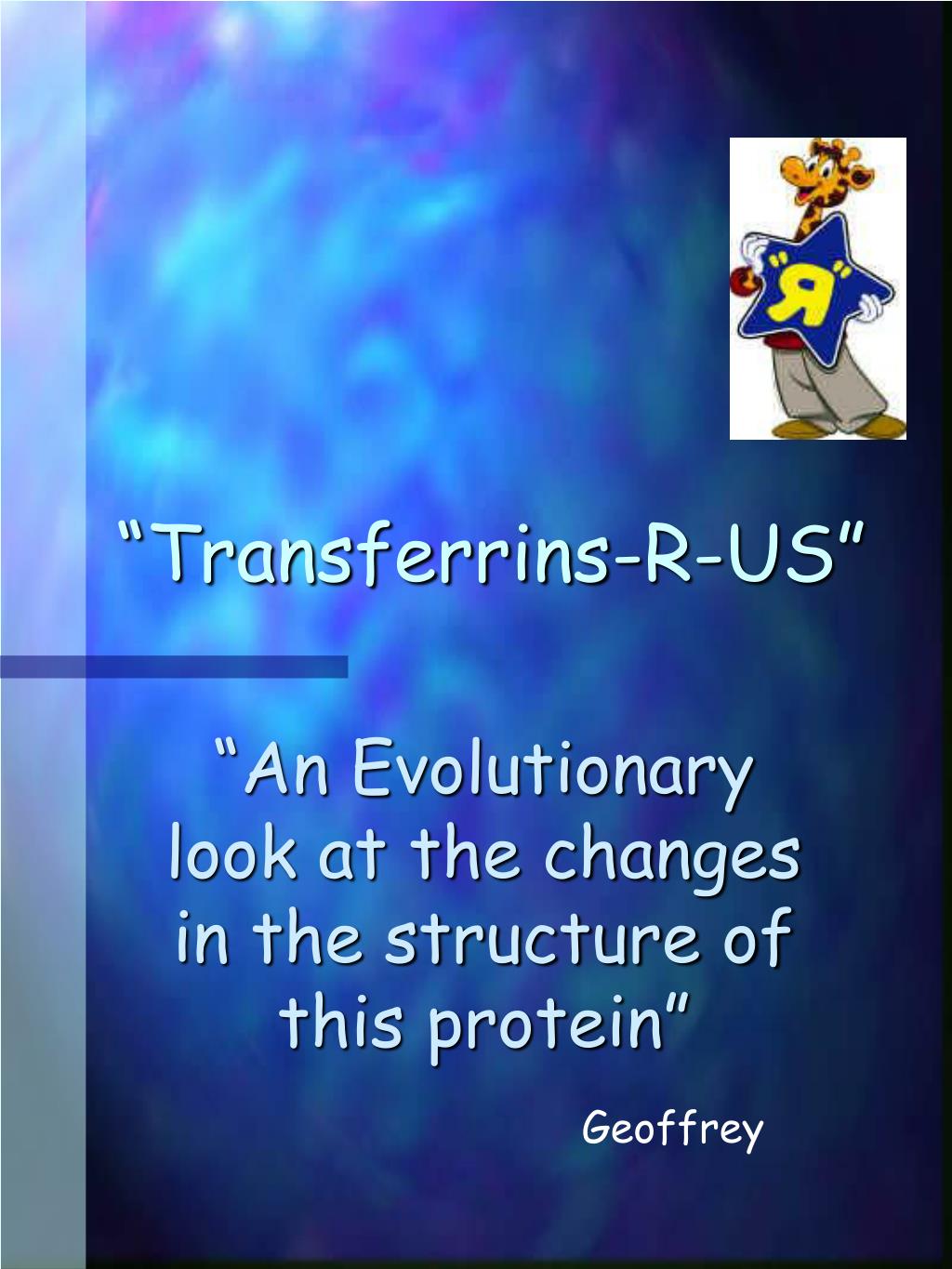 "Я"

“Transferrins-R-US”

“An Evolutionary look at the changes in the structure of this protein”

Geoffrey